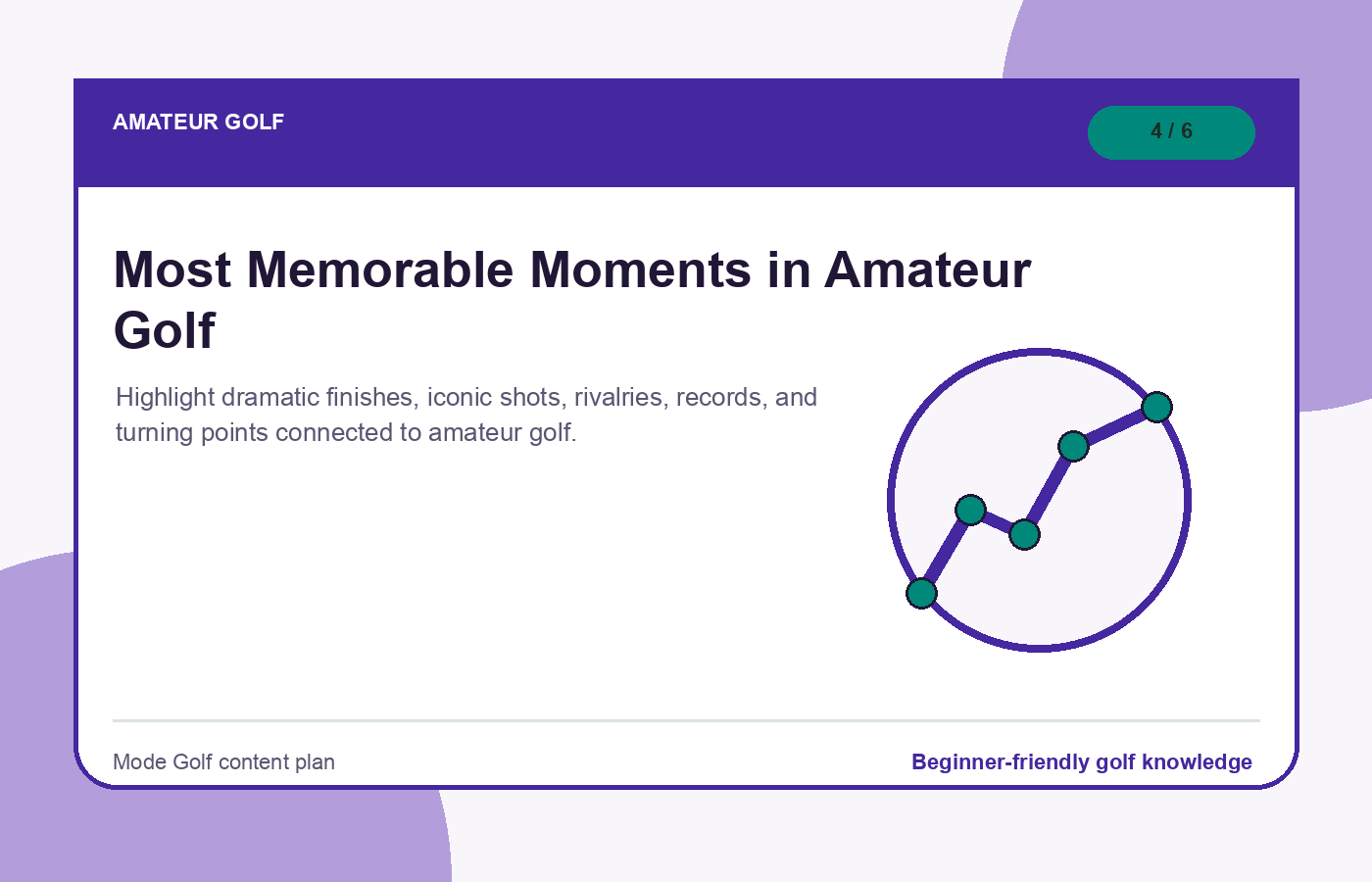 AMATEUR GOLF

4 / 6

Most Memorable Moments in Amateur Golf

Highlight dramatic finishes, iconic shots, rivalries, records, and turning points connected to amateur golf.

Mode Golf content plan

Beginner-friendly golf knowledge